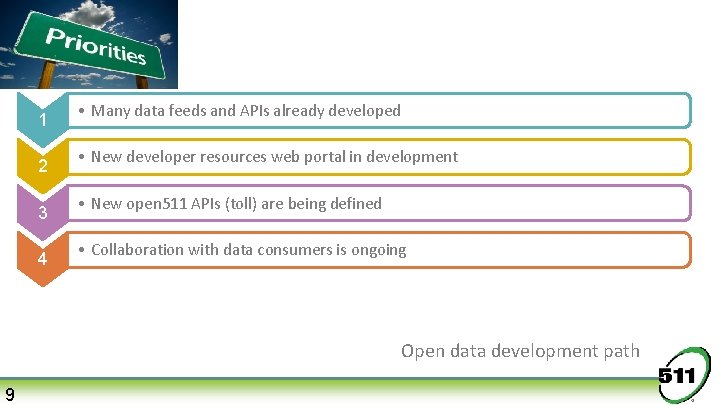 Priorities

1
• Many data feeds and APIs already developed

2
• New developer resources web portal in development

3
• New open511 APIs (toll) are being defined

4
• Collaboration with data consumers is ongoing

Open data development path

511

9